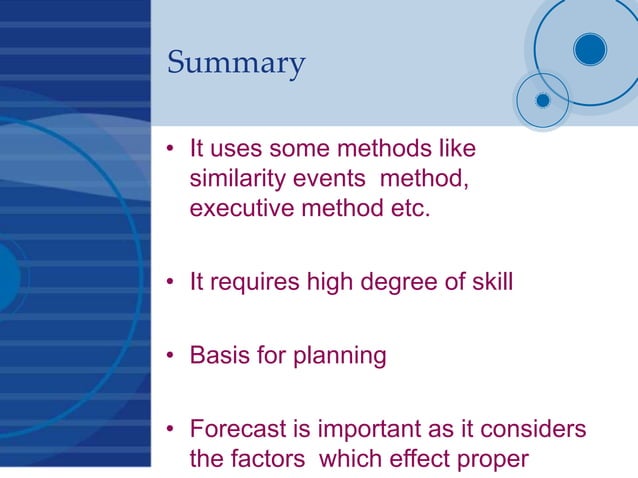 Summary

• It uses some methods like similarity events method, executive method etc.

• It requires high degree of skill

• Basis for planning

• Forecast is important as it considers the factors which effect proper